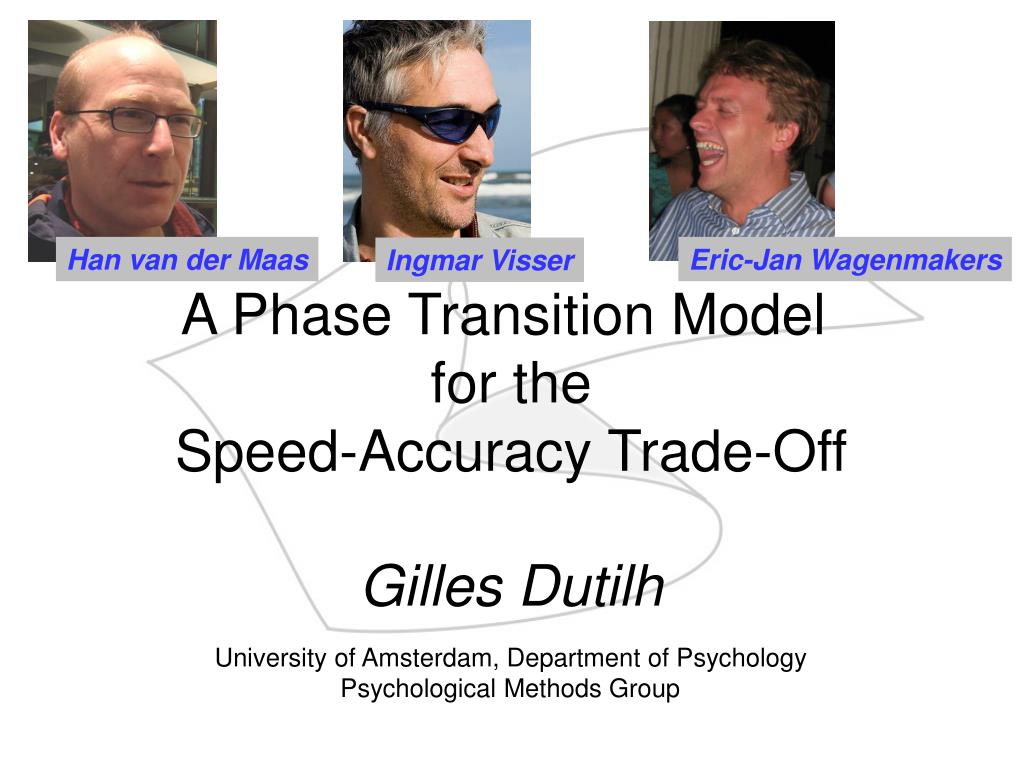 Han van der Maas

Ingmar Visser

Eric-Jan Wagenmakers

A Phase Transition Model for the Speed-Accuracy Trade-Off

Gilles Dutilh

University of Amsterdam, Department of Psychology
Psychological Methods Group